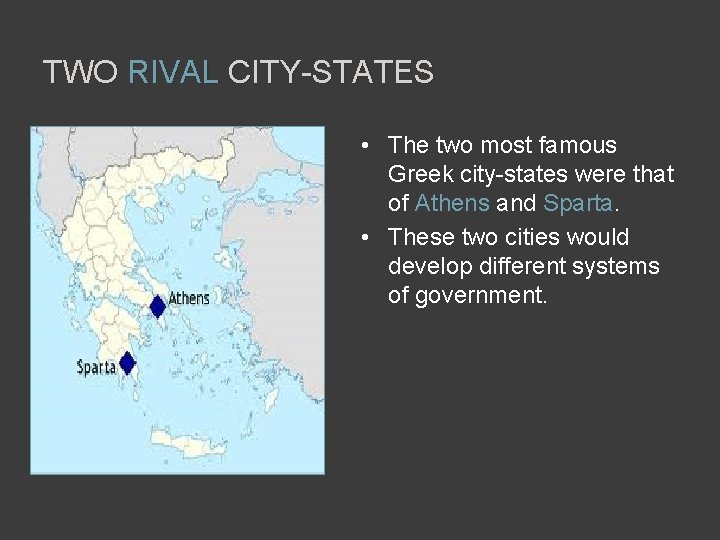 TWO RIVAL CITY-STATES

Athens

Sparta

• The two most famous Greek city-states were that of Athens and Sparta.

• These two cities would develop different systems of government.